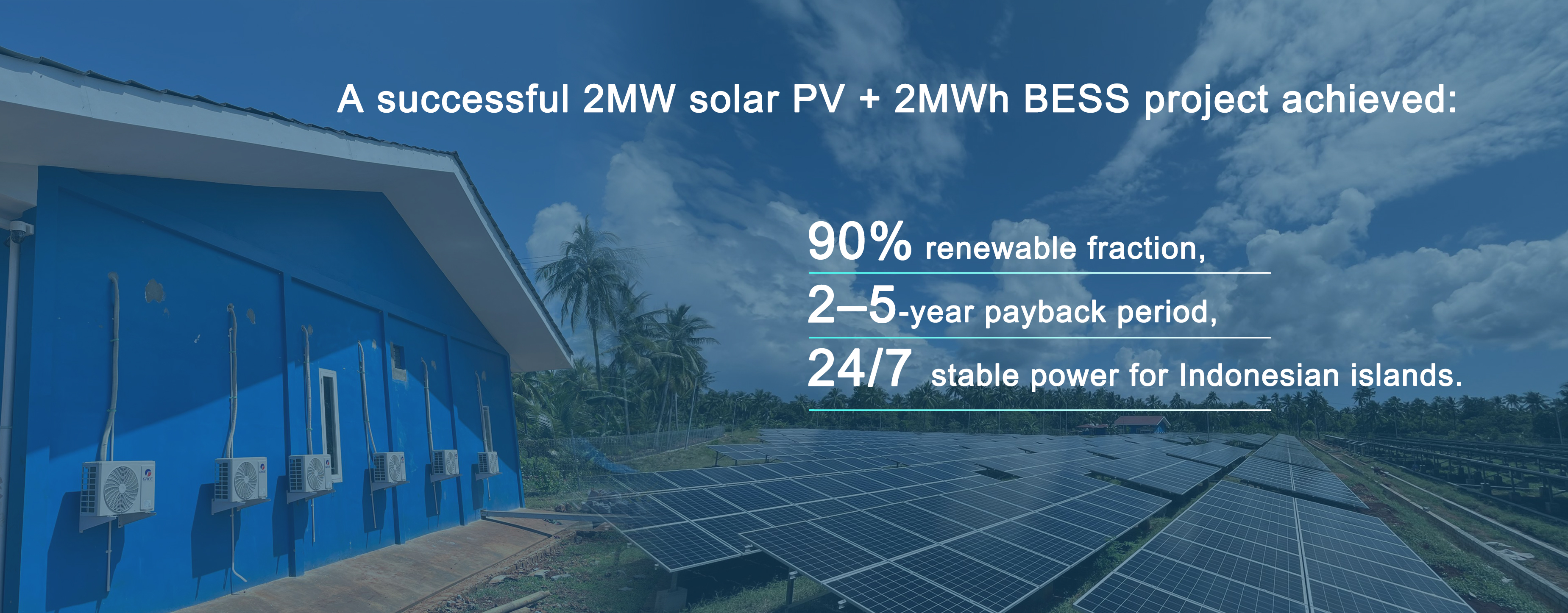 A successful 2MW solar PV + 2MWh BESS project achieved:

90% renewable fraction,

2–5-year payback period,

24/7 stable power for Indonesian islands.